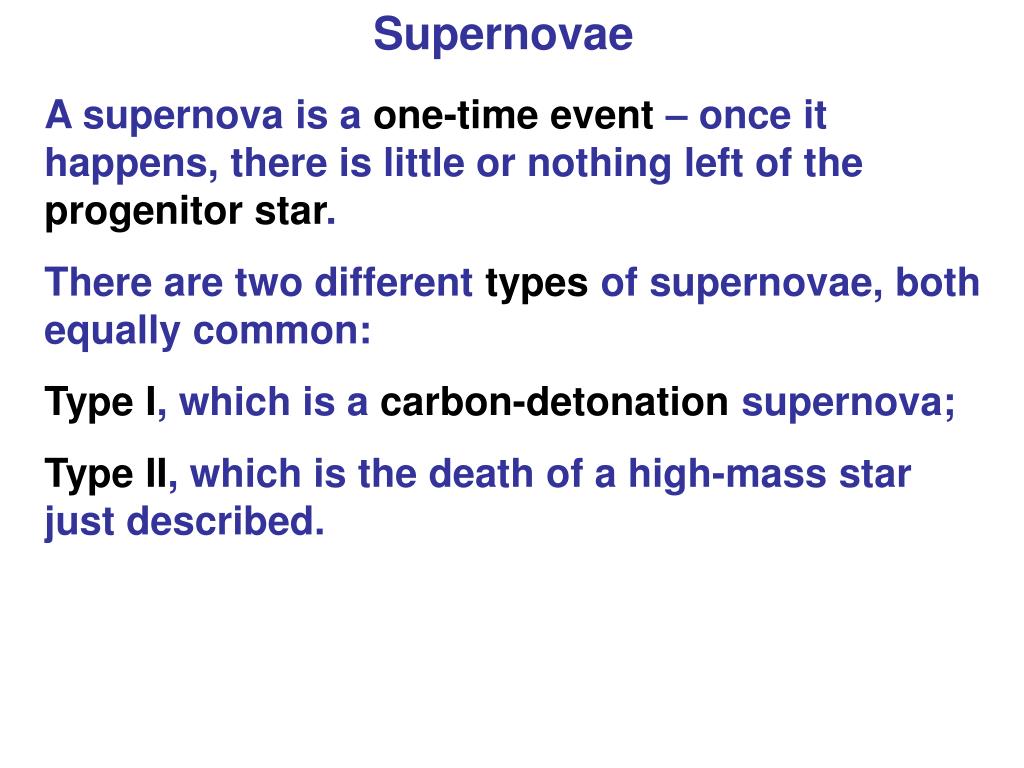 Supernovae

A supernova is a one-time event – once it happens, there is little or nothing left of the progenitor star.

There are two different types of supernovae, both equally common:

Type I, which is a carbon-detonation supernova;

Type II, which is the death of a high-mass star just described.